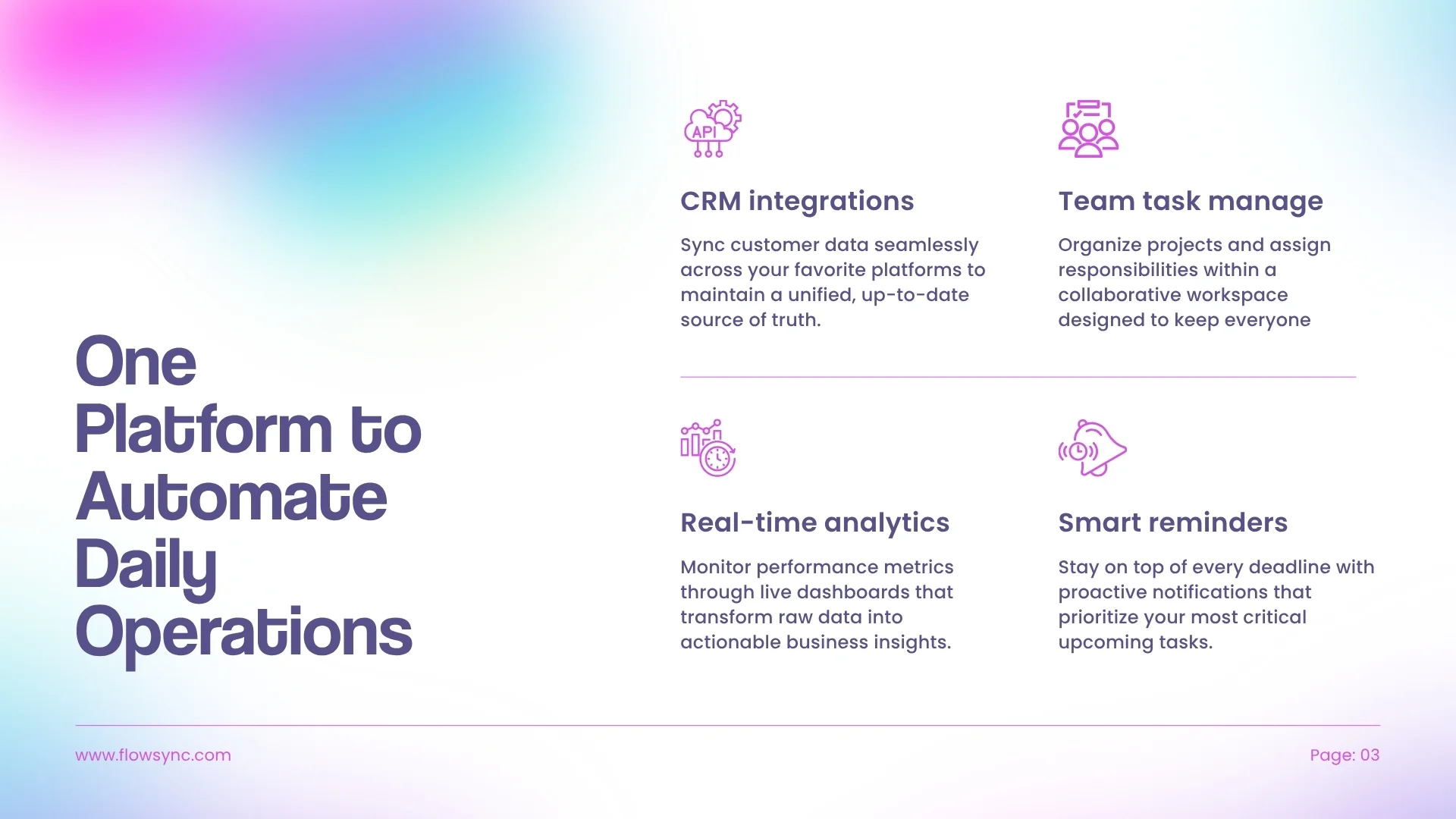 One Platform to Automate Daily Operations

API

CRM integrations

Sync customer data seamlessly across your favorite platforms to maintain a unified, up-to-date source of truth.

Team task manage

Organize projects and assign responsibilities within a collaborative workspace designed to keep everyone

Real-time analytics

Monitor performance metrics through live dashboards that transform raw data into actionable business insights.

Smart reminders

Stay on top of every deadline with proactive notifications that prioritize your most critical upcoming tasks.

www.flowsync.com

Page: 03